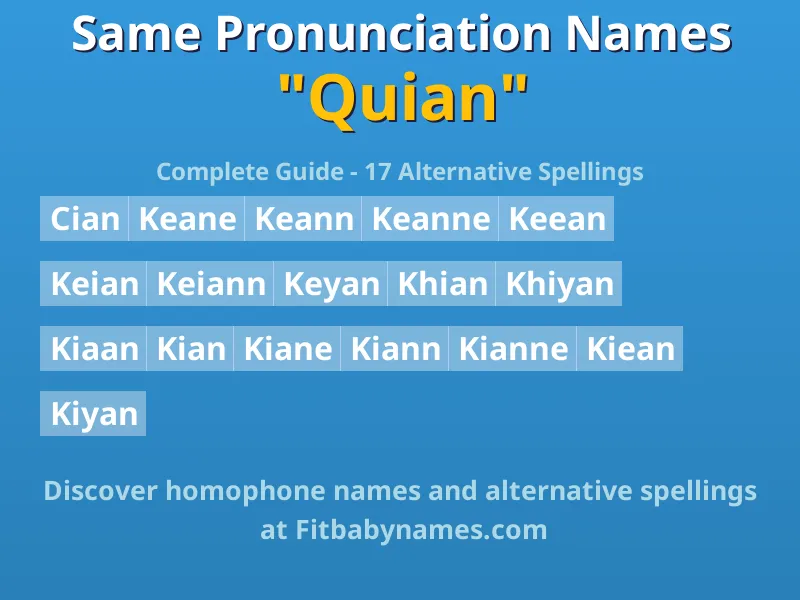 Same Pronunciation Names
"Quian"

Complete Guide - 17 Alternative Spellings

Cian Keane Keann Keanne Keean

Keian Keiann Keyan Khian Khiyan

Kiaan Kian Kiane Kiann Kianne Kiean

Kiyan

Discover homophone names and alternative spellings at Fitbabynames.com